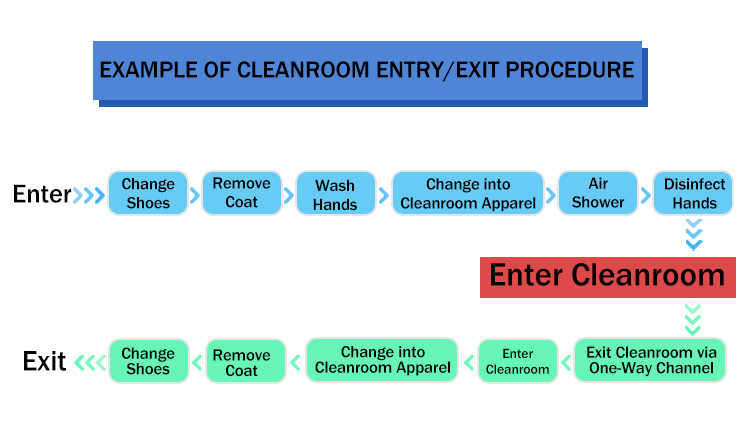 EXAMPLE OF CLEANROOM ENTRY/EXIT PROCEDURE

Enter

Change Shoes

Remove Coat

Wash Hands

Change into Cleanroom Apparel

Air Shower

Disinfect Hands

Enter Cleanroom

Exit Cleanroom via One-Way Channel

Enter Cleanroom

Change into Cleanroom Apparel

Remove Coat

Change Shoes

Exit